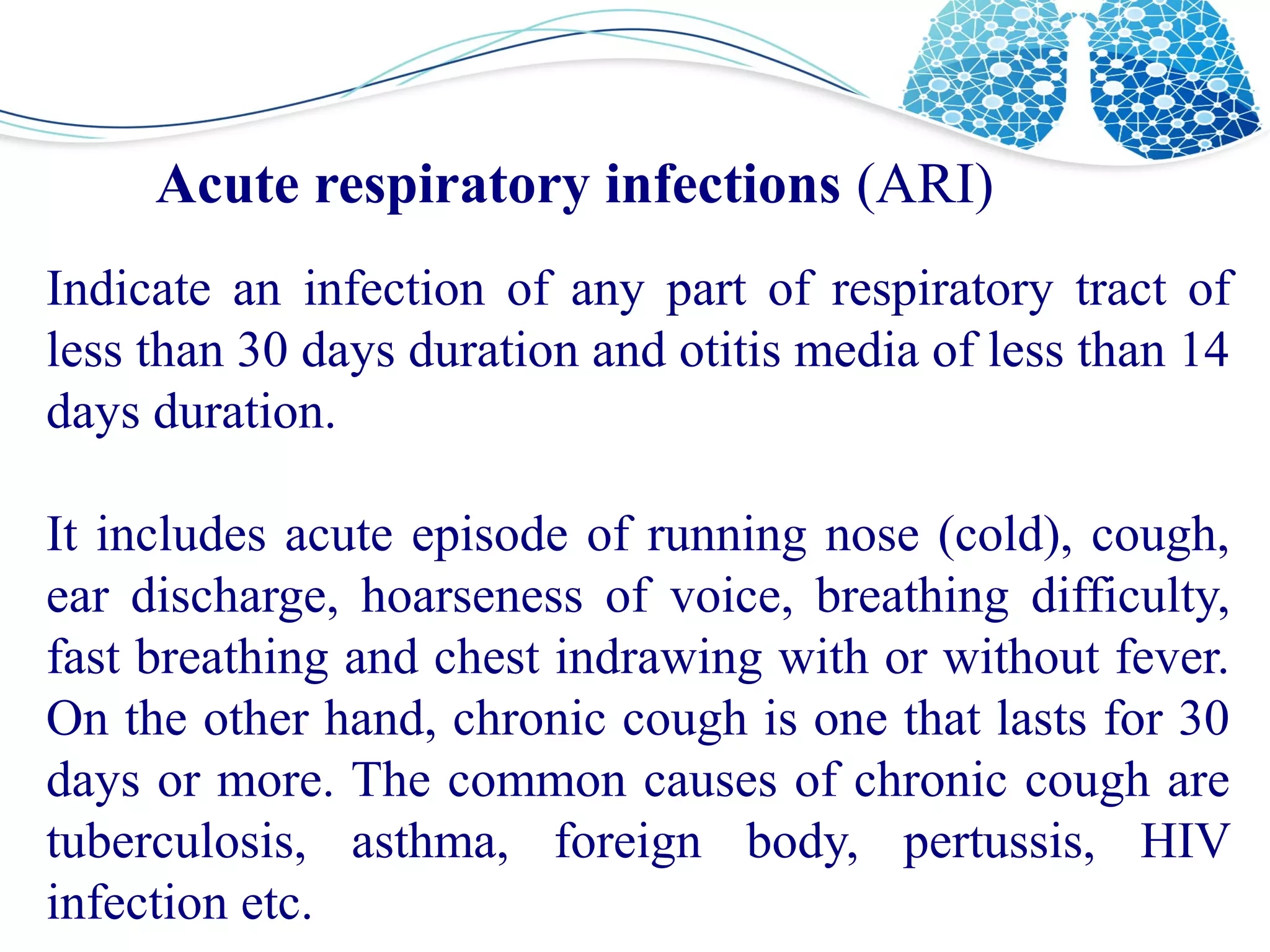 Acute respiratory infections (ARI)

Indicate an infection of any part of respiratory tract of less than 30 days duration and otitis media of less than 14 days duration.

It includes acute episode of running nose (cold), cough, ear discharge, hoarseness of voice, breathing difficulty, fast breathing and chest indrawing with or without fever. On the other hand, chronic cough is one that lasts for 30 days or more. The common causes of chronic cough are tuberculosis, asthma, foreign body, pertussis, HIV infection etc.